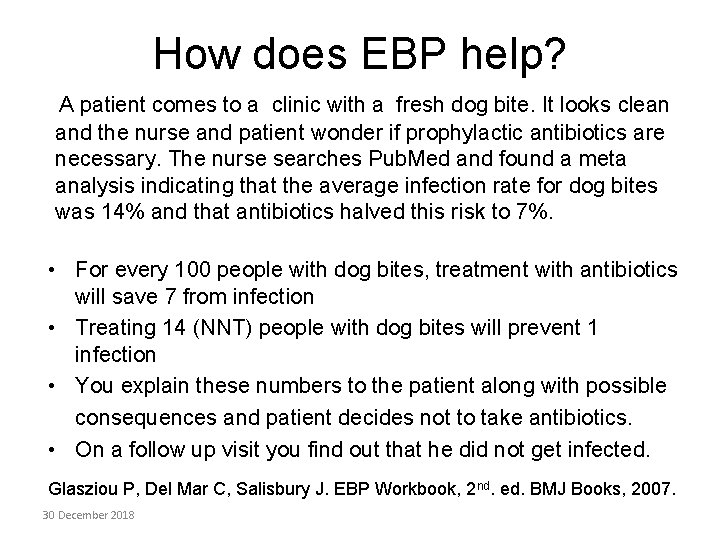 How does EBP help?

A patient comes to a clinic with a fresh dog bite. It looks clean and the nurse and patient wonder if prophylactic antibiotics are necessary. The nurse searches PubMed and found a meta analysis indicating that the average infection rate for dog bites was 14% and that antibiotics halved this risk to 7%.

• For every 100 people with dog bites, treatment with antibiotics will save 7 from infection
• Treating 14 (NNT) people with dog bites will prevent 1 infection
• You explain these numbers to the patient along with possible consequences and patient decides not to take antibiotics.
• On a follow up visit you find out that he did not get infected.

Glasziou P, Del Mar C, Salisbury J. EBP Workbook, 2$^{nd}$. ed. BMJ Books, 2007.

30 December 2018